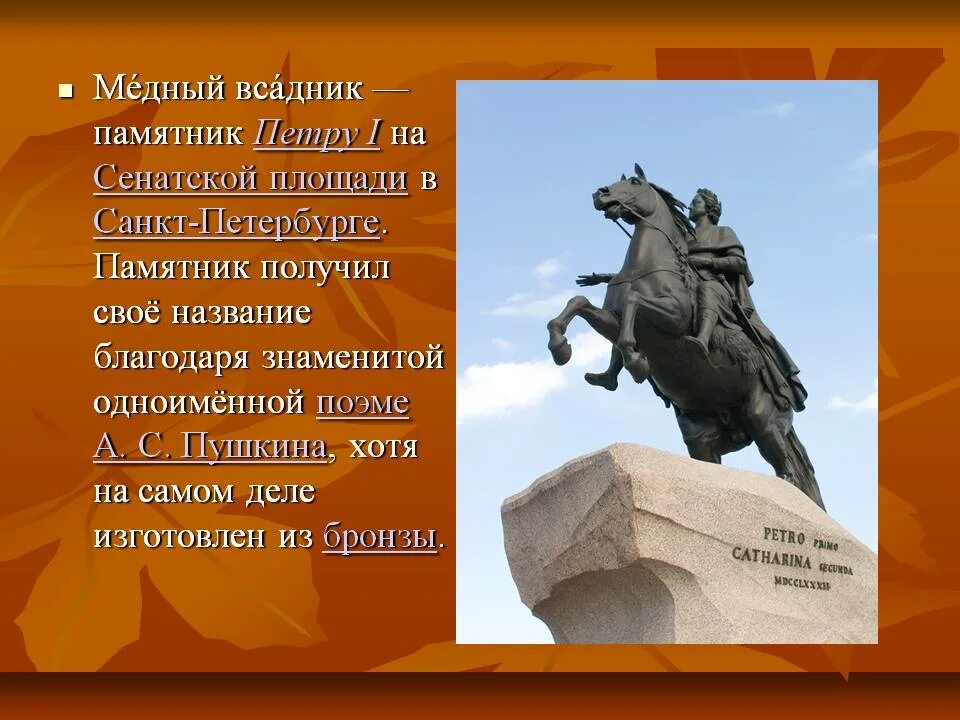 Ме́дный вса́дник — памятник Петру I на Сенатской площади в Санкт-Петербурге. Памятник получил своё название благодаря знаменитой одноимённой поэме А. С. Пушкина, хотя на самом деле изготовлен из бронзы.

PETRO PRIMO
CATHARINA SECUNDA
MDCCLXXXII